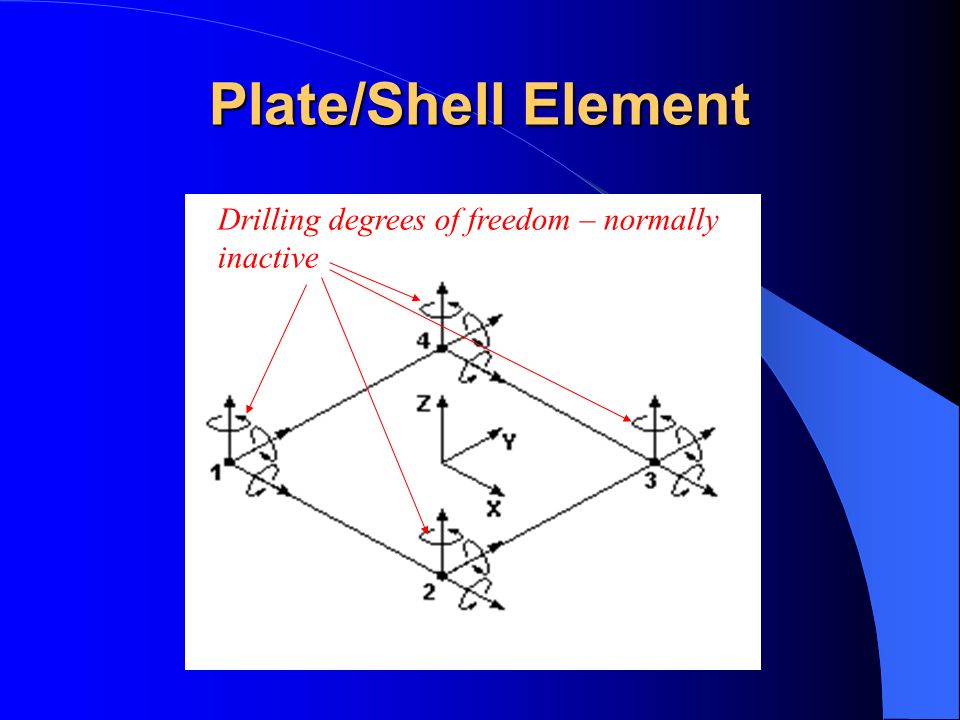 Plate/Shell Element

Drilling degrees of freedom – normally inactive

4

Z

Y

X

1

3

2